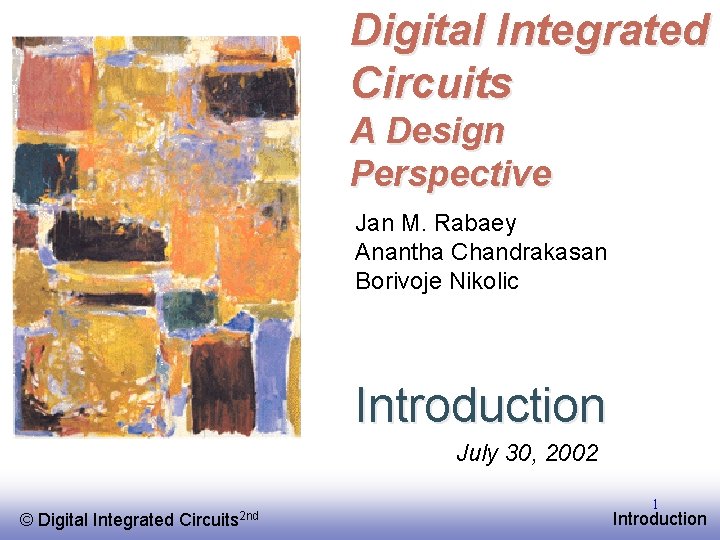 Digital Integrated Circuits
A Design Perspective

Jan M. Rabaey
Anantha Chandrakasan
Borivoje Nikolic

Introduction

July 30, 2002

© Digital Integrated Circuits$^{2nd}$

1

Introduction